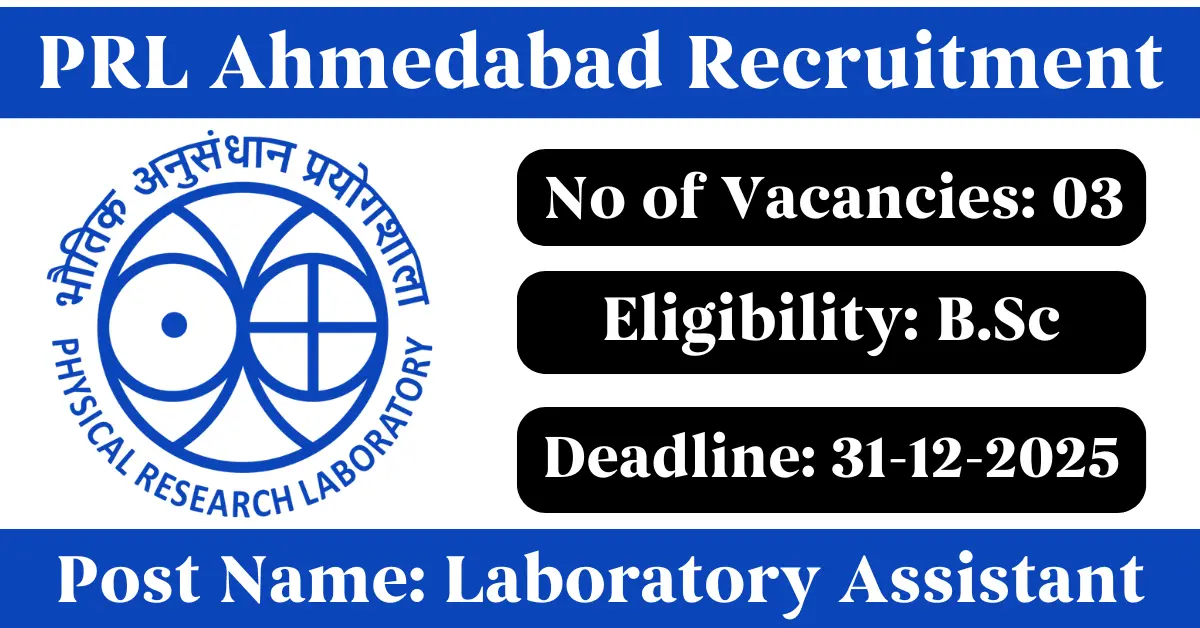 PRL Ahmedabad Recruitment

भौतिक अनुसंधान प्रयोगशाला
PHYSICAL RESEARCH LABORATORY

No of Vacancies: 03

Eligibility: B.Sc

Deadline: 31-12-2025

Post Name: Laboratory Assistant